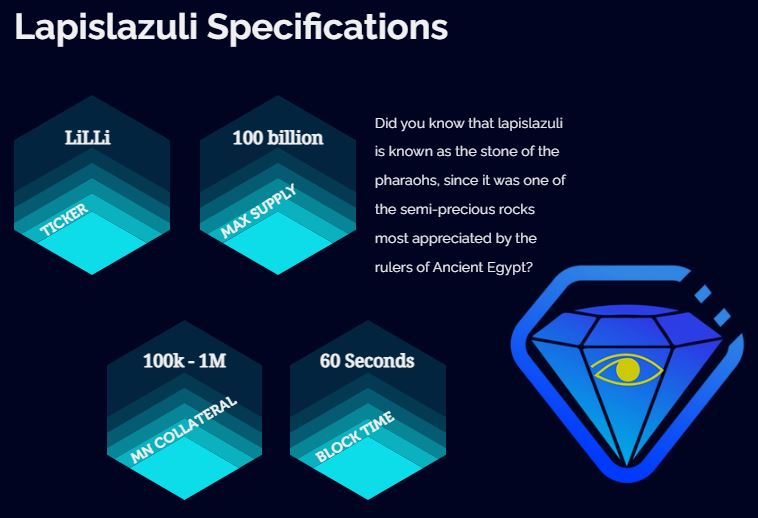 Lapislazuli Specifications

LiLLi
TICKER

100 billion
MAX SUPPLY

Did you know that lapislazuli is known as the stone of the pharaohs, since it was one of the semi-precious rocks most appreciated by the rulers of Ancient Egypt?

100k - 1M
MN COLLATERAL

60 Seconds
BLOCK TIME